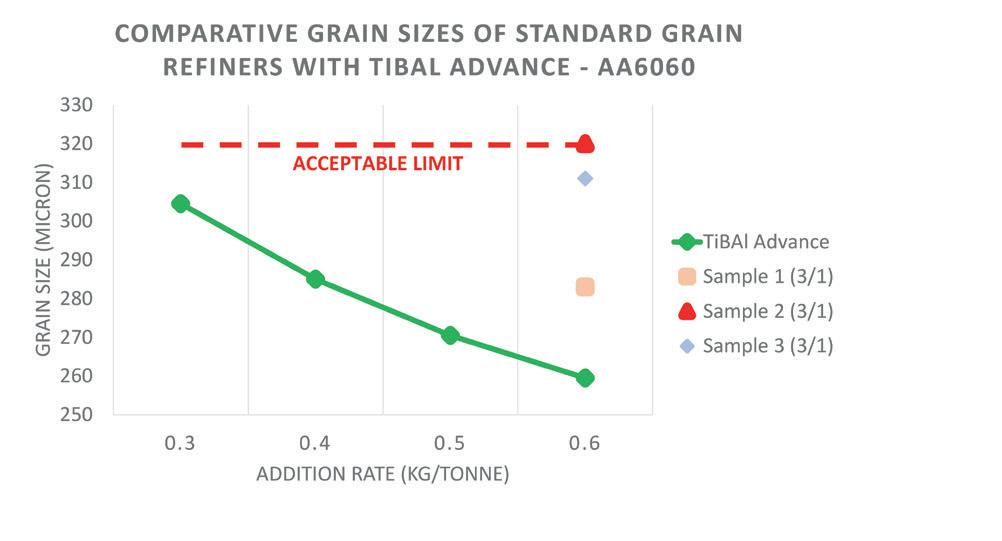 COMPARATIVE GRAIN SIZES OF STANDARD GRAIN REFINERS WITH TIBAL ADVANCE - AA6060

GRAIN SIZE (MICRON)

330
320
310
300
290
280
270
260
250

ACCEPTABLE LIMIT

0.3
0.4
0.5
0.6

ADDITION RATE (KG/TONNE)

TiBAl Advance
Sample 1 (3/1)
Sample 2 (3/1)
Sample 3 (3/1)